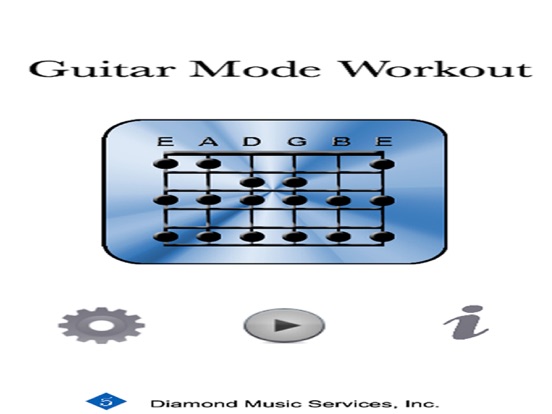 Guitar Mode Workout

E A D G B E

i

5

Diamond Music Services, Inc.